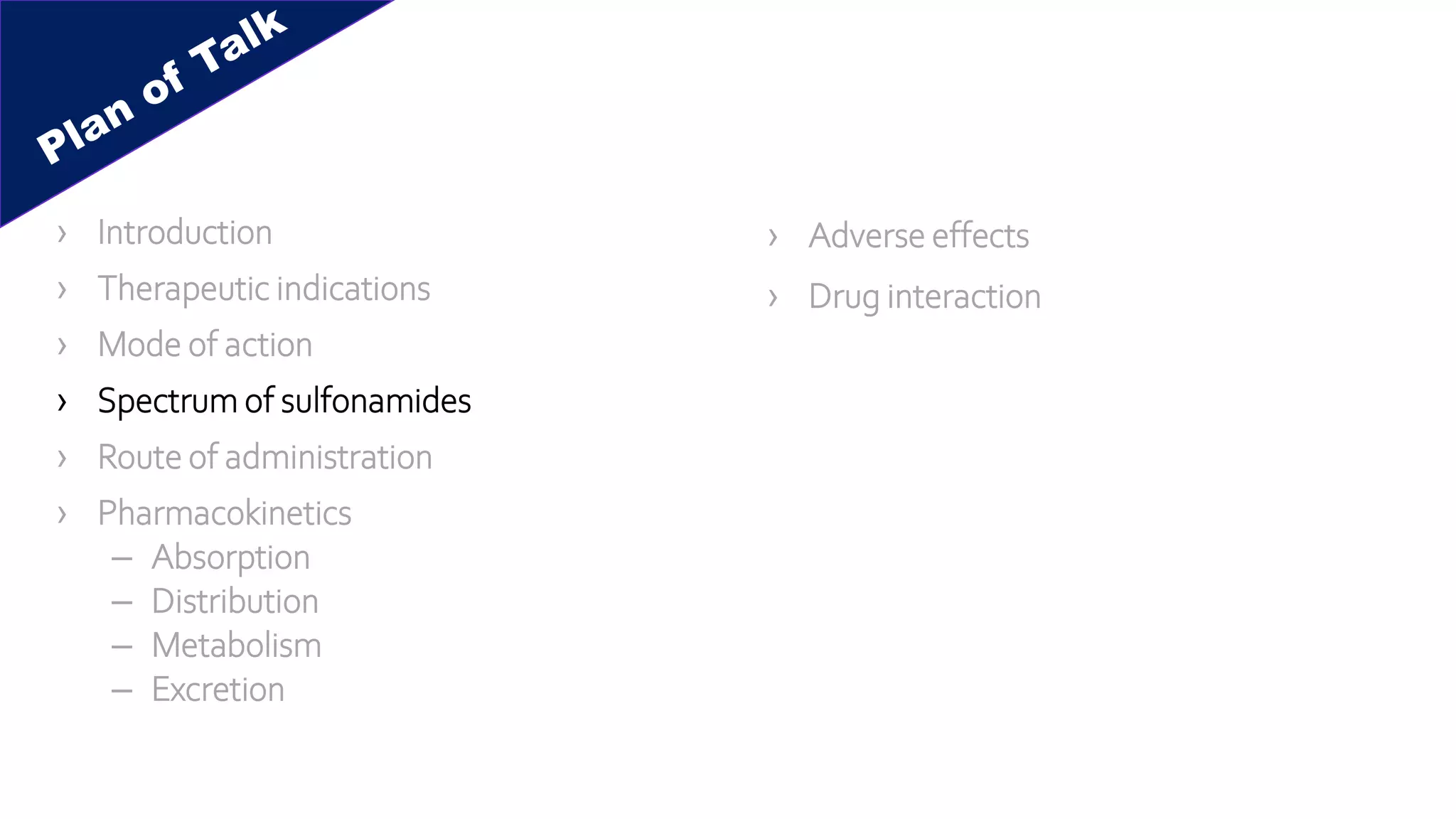 Plan of Talk

› Introduction
› Therapeutic indications
› Mode of action
› Spectrum of sulfonamides
› Route of administration
› Pharmacokinetics
– Absorption
– Distribution
– Metabolism
– Excretion

› Adverse effects
› Drug interaction